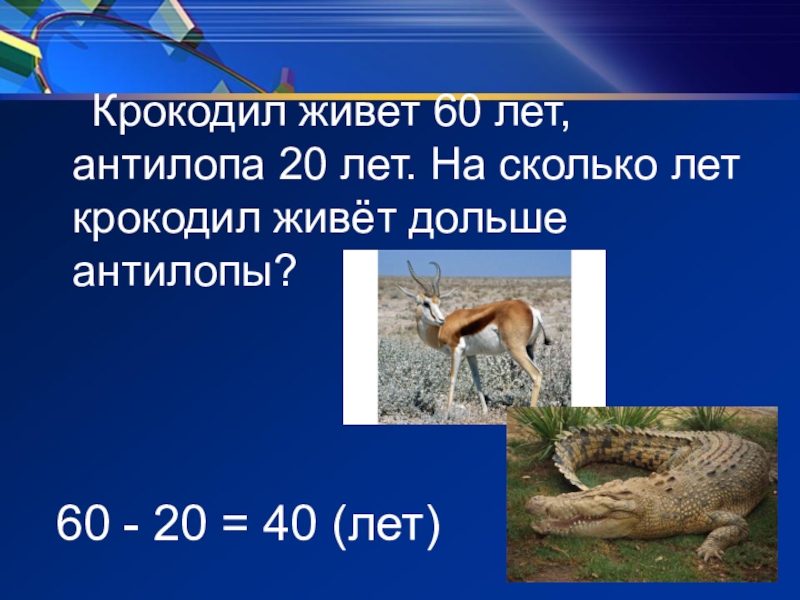 Крокодил живет 60 лет, антилопа 20 лет. На сколько лет крокодил живёт дольше антилопы?

60 - 20 = 40 (лет)